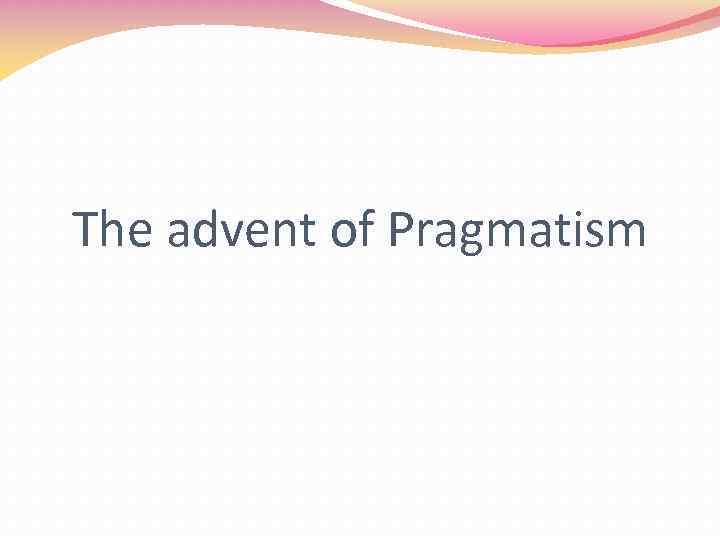 The advent of Pragmatism